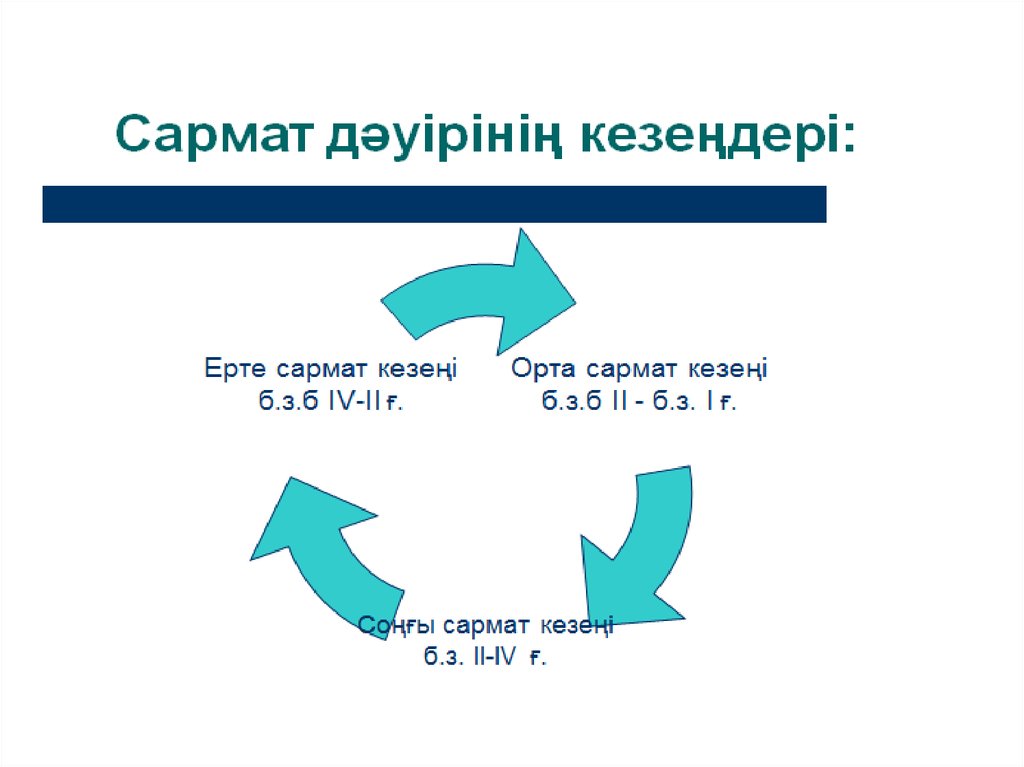 Сармат дәуірінің кезеңдері:

Ерте сармат кезеңі
б.з.б IV-II ғ.

Орта сармат кезеңі
б.з.б II - б.з. I ғ.

Соңғы сармат кезеңі
б.з. II-IV ғ.